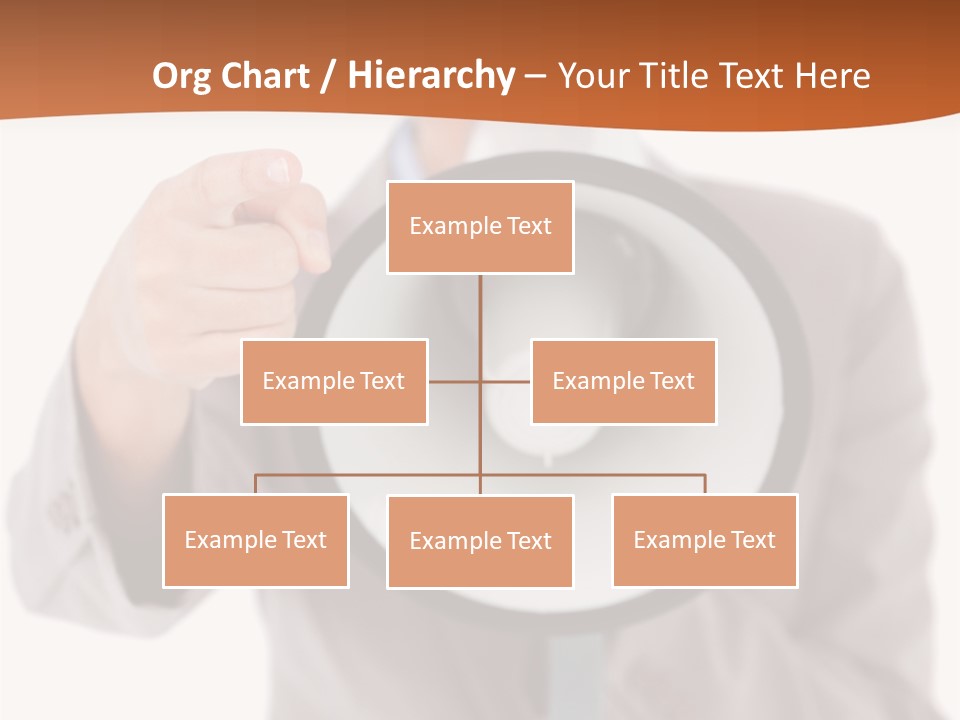 Org Chart / Hierarchy – Your Title Text Here

Example Text

Example Text

Example Text

Example Text

Example Text

Example Text